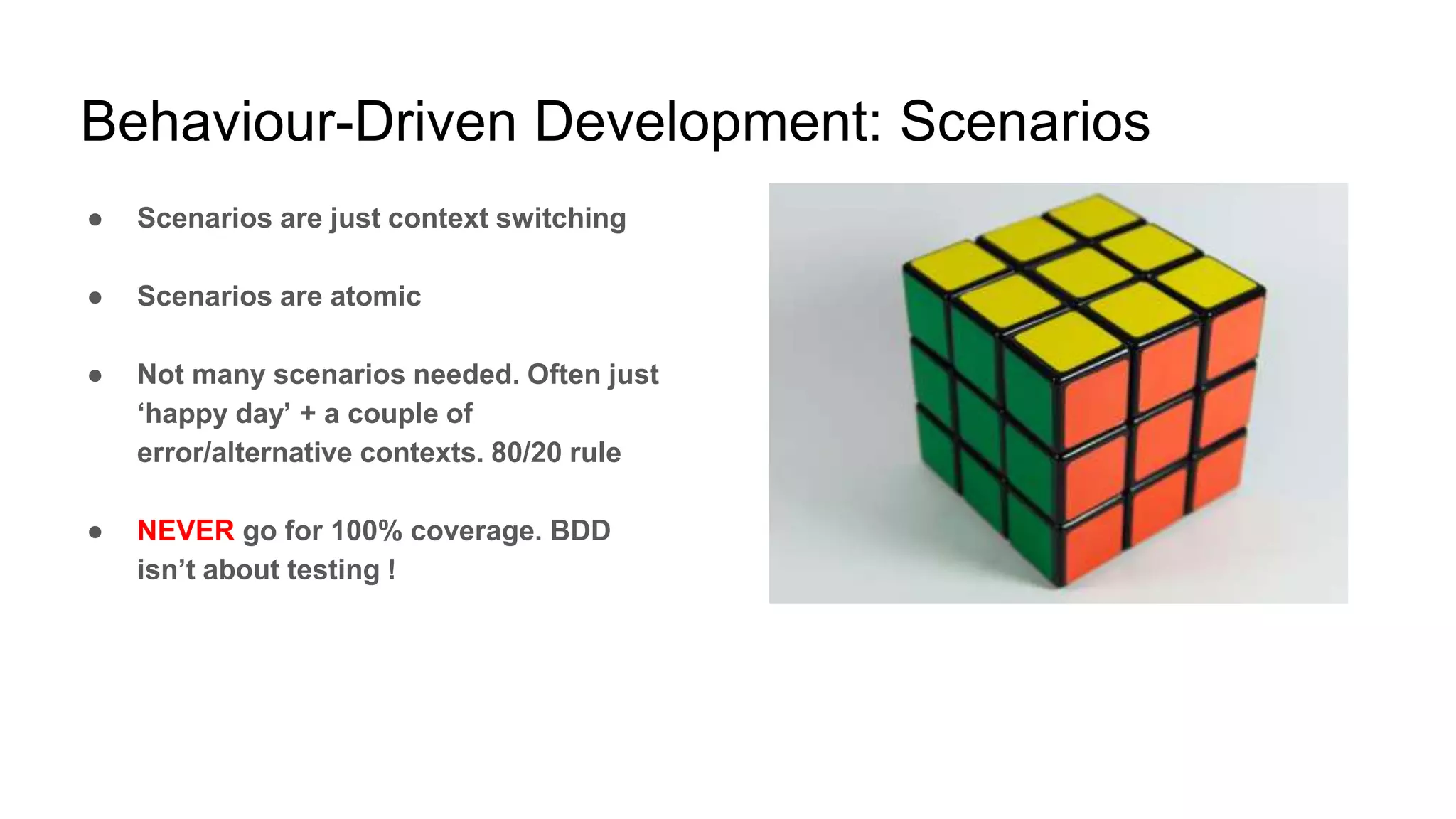 Behaviour-Driven Development: Scenarios

● Scenarios are just context switching

● Scenarios are atomic

● Not many scenarios needed. Often just ‘happy day’ + a couple of error/alternative contexts. 80/20 rule

● NEVER go for 100% coverage. BDD isn’t about testing !